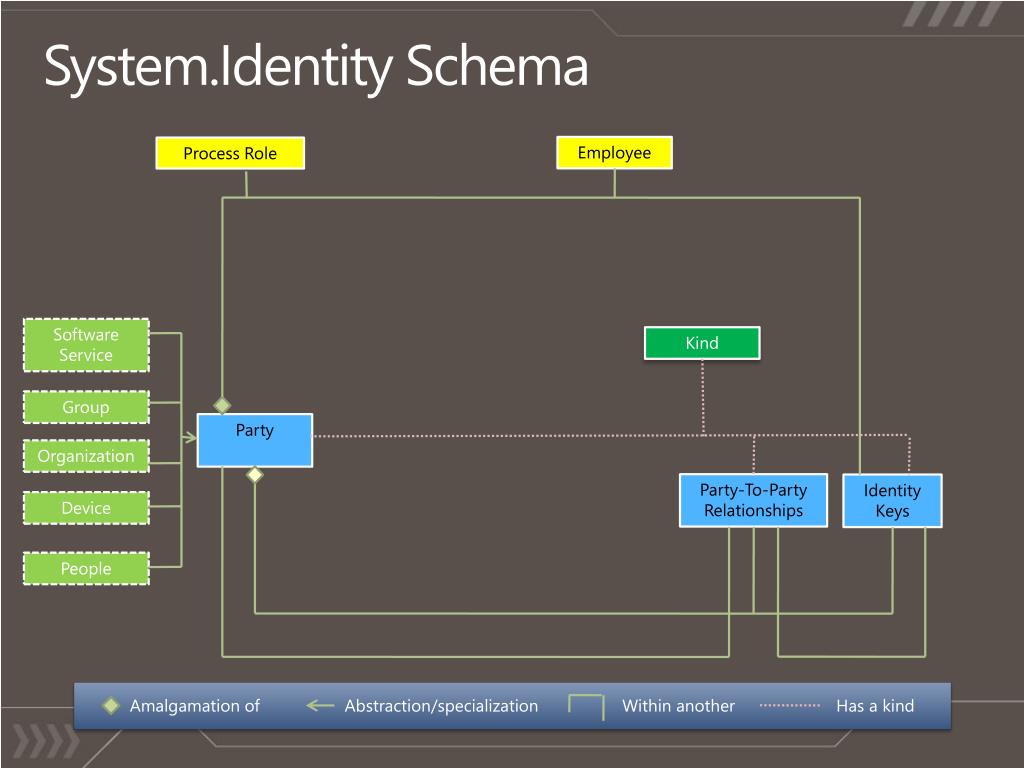 System.Identity Schema

Process Role

Employee

Software Service

Group

Organization

Device

People

Party

Kind

Party-To-Party Relationships

Identity Keys

Amalgamation of

Abstraction/specialization

Within another

Has a kind